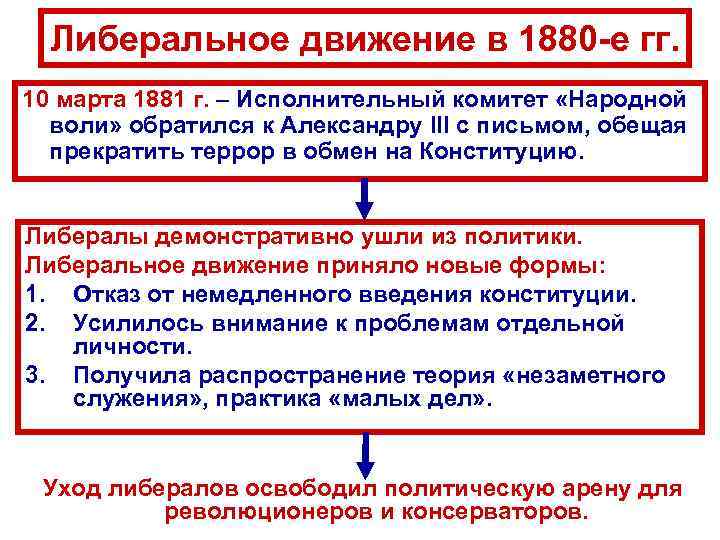 Либеральное движение в 1880-е гг.

10 марта 1881 г. – Исполнительный комитет «Народной воли» обратился к Александру III с письмом, обещая прекратить террор в обмен на Конституцию.

Либералы демонстративно ушли из политики.
Либеральное движение приняло новые формы:
1. Отказ от немедленного введения конституции.
2. Усилилось внимание к проблемам отдельной личности.
3. Получила распространение теория «незаметного служения», практика «малых дел».

Уход либералов освободил политическую арену для революционеров и консерваторов.